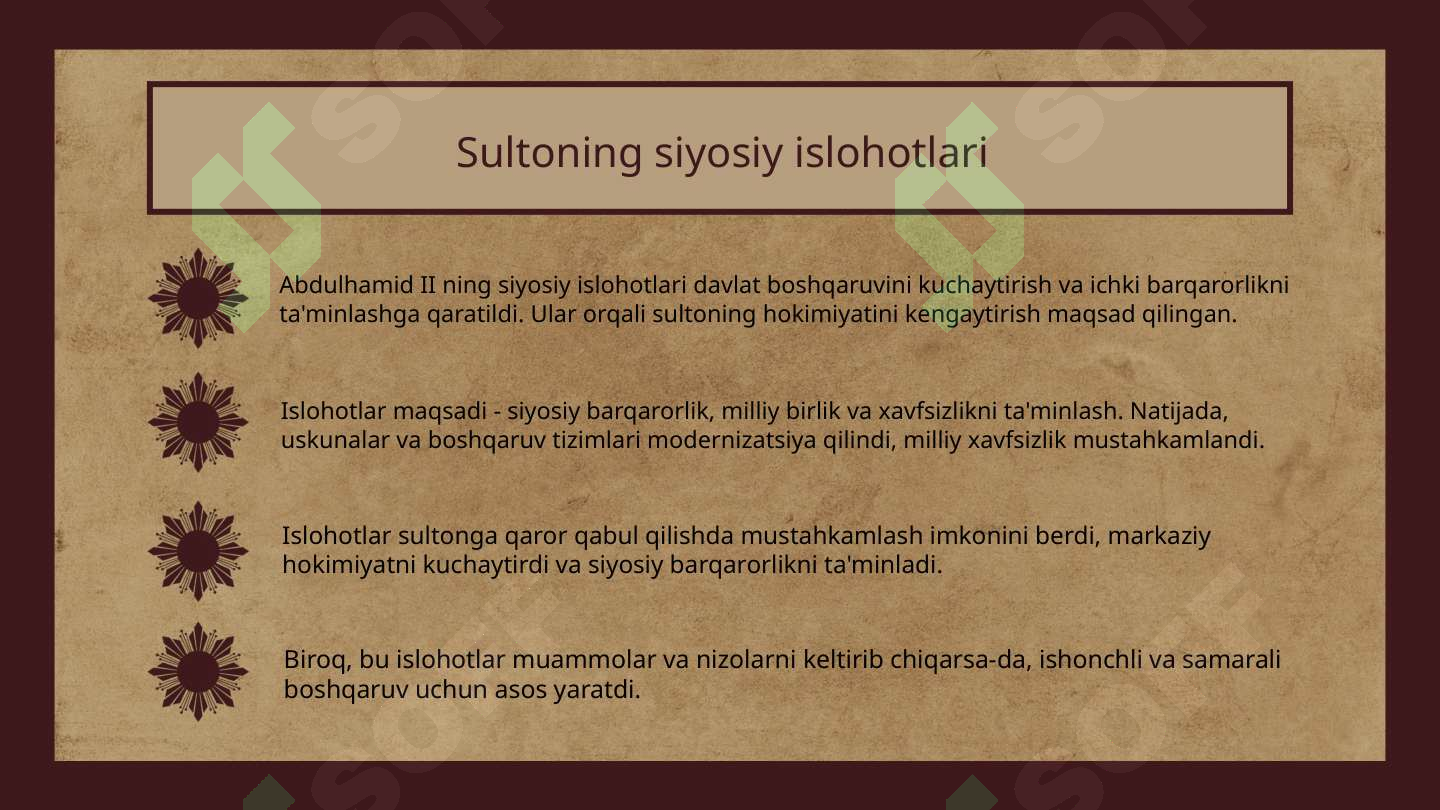 Sultoning siyosiy islohotlari

Abdulhamid II ning siyosiy islohotlari davlat boshqaruvini kuchaytirish va ichki barqarorlikni ta'minlashga qaratildi. Ular orqali sultoning hokimiyatini kengaytirish maqsad qilingan.

Islohotlar maqsadi - siyosiy barqarorlik, milliy birlik va xavfsizlikni ta'minlash. Natijada, uskunalar va boshqaruv tizimlari modernizatsiya qilindi, milliy xavfsizlik mustahkamlandi.

Islohotlar sultonga qaror qabul qilishda mustahkamlash imkonini berdi, markaziy hokimiyatni kuchaytirdi va siyosiy barqarorlikni ta'minladi.

Biroq, bu islohotlar muammolar va nizolarni keltirib chiqarsa-da, ishonchli va samarali boshqaruv uchun asos yaratdi.